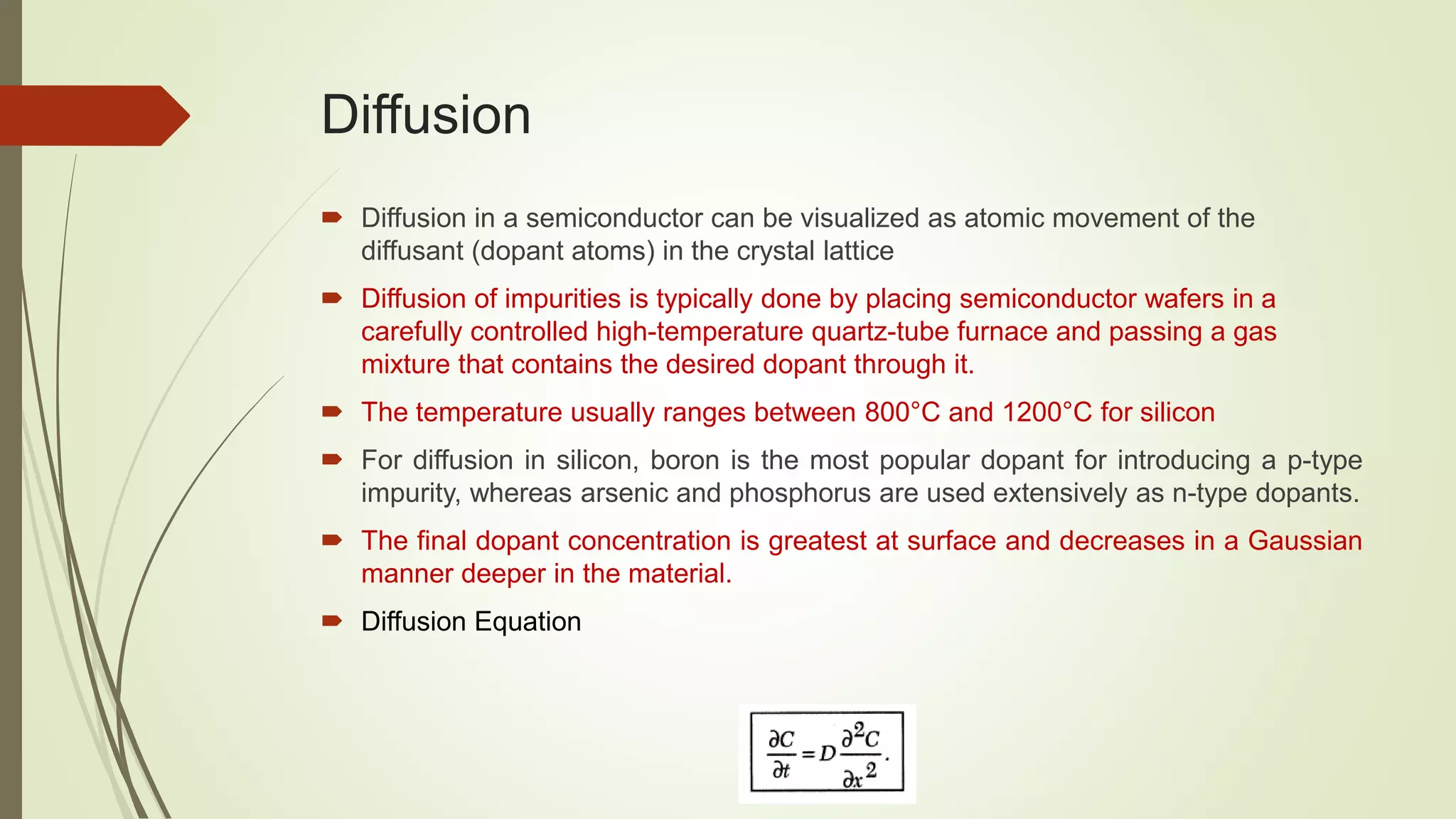 Diffusion

Diffusion in a semiconductor can be visualized as atomic movement of the diffusant (dopant atoms) in the crystal lattice

Diffusion of impurities is typically done by placing semiconductor wafers in a carefully controlled high-temperature quartz-tube furnace and passing a gas mixture that contains the desired dopant through it.

The temperature usually ranges between 800°C and 1200°C for silicon

For diffusion in silicon, boron is the most popular dopant for introducing a p-type impurity, whereas arsenic and phosphorus are used extensively as n-type dopants.

The final dopant concentration is greatest at surface and decreases in a Gaussian manner deeper in the material.

Diffusion Equation

$\frac{\partial C}{\partial t} = D\frac{\partial^2 C}{\partial x^2}.$